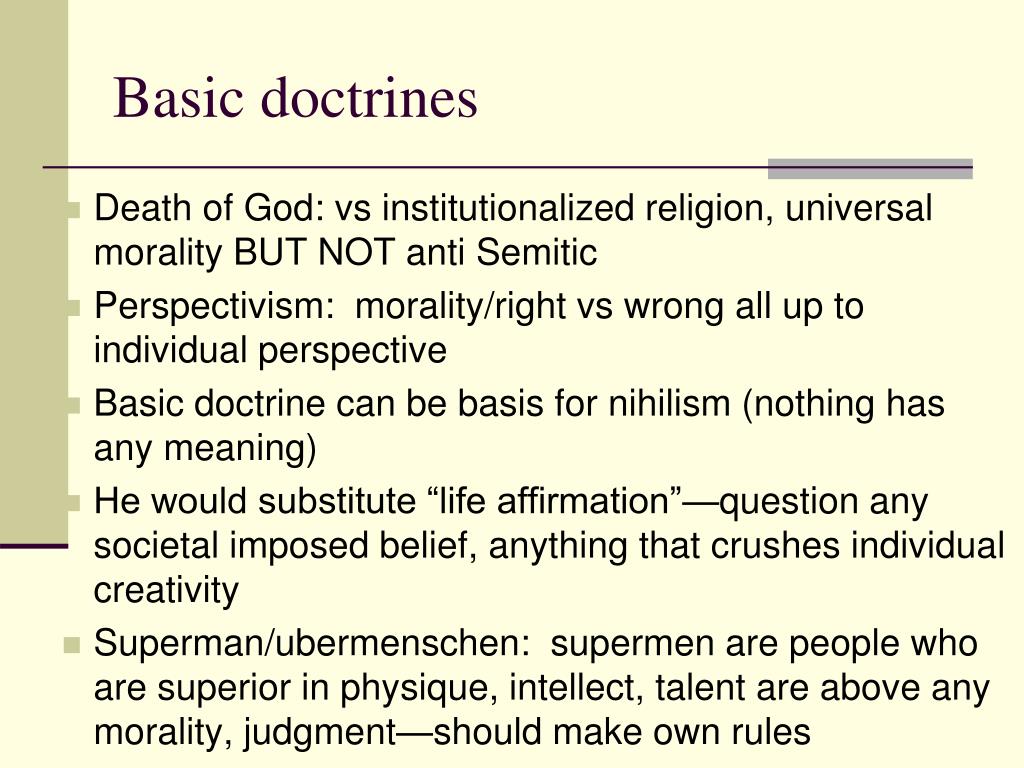 Basic doctrines

Death of God: vs institutionalized religion, universal morality BUT NOT anti Semitic

Perspectivism: morality/right vs wrong all up to individual perspective

Basic doctrine can be basis for nihilism (nothing has any meaning)

He would substitute “life affirmation”—question any societal imposed belief, anything that crushes individual creativity

Superman/ubermenschen: supermen are people who are superior in physique, intellect, talent are above any morality, judgment—should make own rules